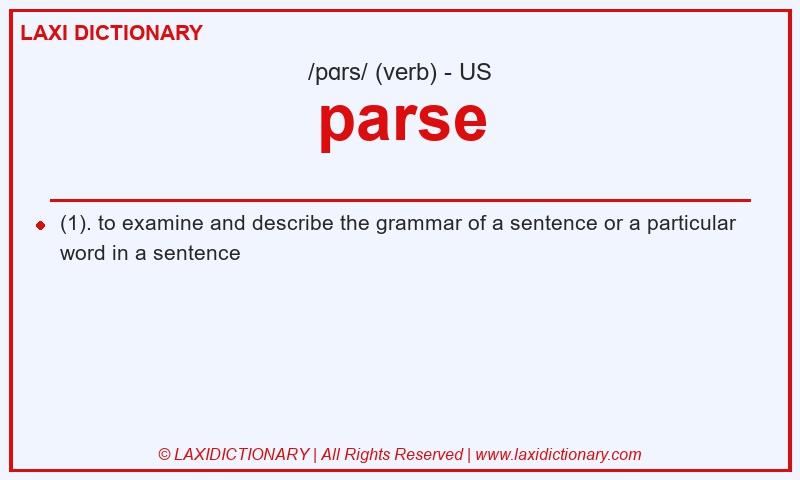 LAXI DICTIONARY

/pɑrs/ (verb) - US

parse

(1). to examine and describe the grammar of a sentence or a particular word in a sentence

© LAXIDICTIONARY | All Rights Reserved | www.laxidictionary.com